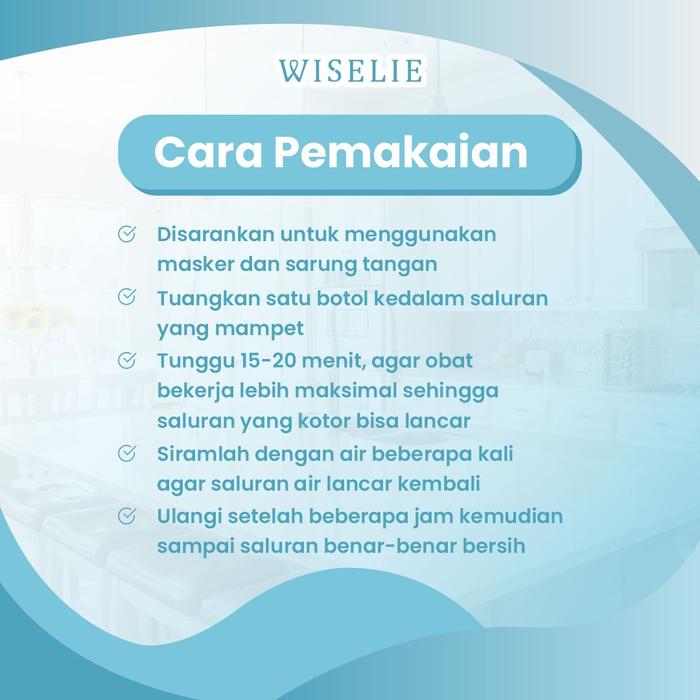 WISELIE

Cara Pemakaian

Disarankan untuk menggunakan masker dan sarung tangan

Tuangkan satu botol kedalam saluran yang mampet

Tunggu 15-20 menit, agar obat bekerja lebih maksimal sehingga saluran yang kotor bisa lancar

Siramlah dengan air beberapa kali agar saluran air lancar kembali

Ulangi setelah beberapa jam kemudian sampai saluran benar-benar bersih